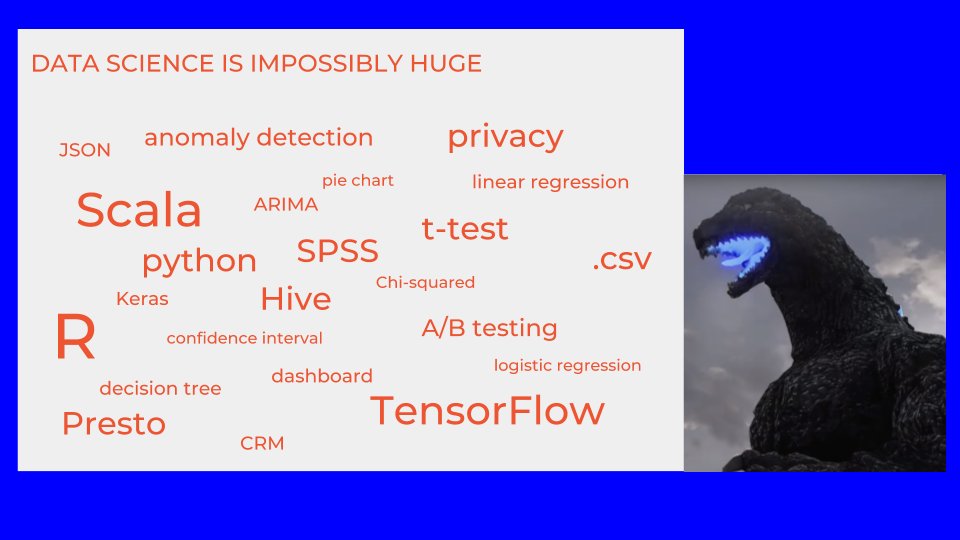 DATA SCIENCE IS IMPOSSIBLY HUGE

JSON anomaly detection privacy

pie chart linear regression

Scala ARIMA

t-test

python SPSS .csv

Chi-squared

Keras Hive

R confidence interval A/B testing

logistic regression

decision tree dashboard

Presto TensorFlow

CRM